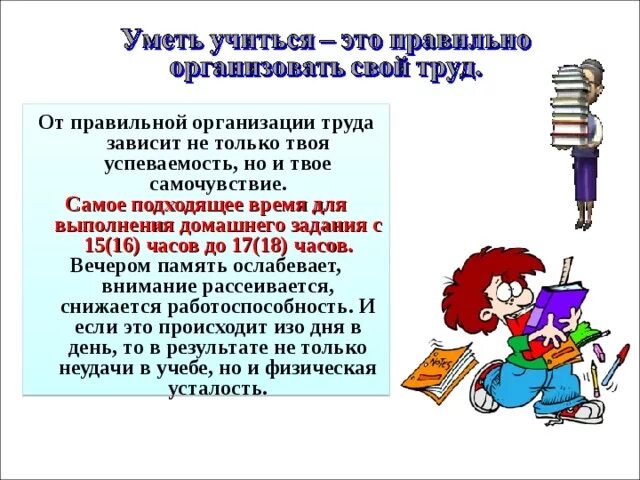 Уметь учиться – это правильно организовать свой труд.

От правильной организации труда зависит не только твоя успеваемость, но и твое самочувствие.

Самое подходящее время для выполнения домашнего задания с 15(16) часов до 17(18) часов.

Вечером память ослабевает, внимание рассеивается, снижается работоспособность. И если это происходит изо дня в день, то в результате не только неудачи в учебе, но и физическая усталость.

NOTES